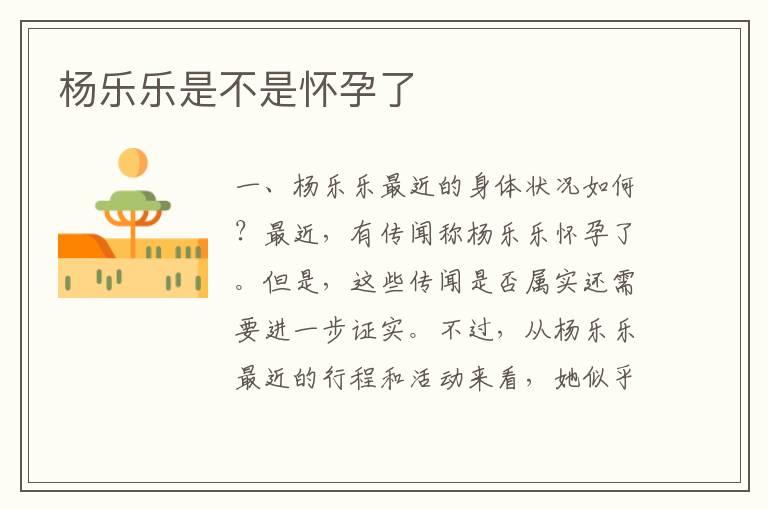 杨乐乐是不是怀孕了

一、杨乐乐最近的身体状况如何？最近，有传闻称杨乐乐怀孕了。但是，这些传闻是否属实还需要进一步证实。不过，从杨乐乐最近的行程和活动来看，她似乎